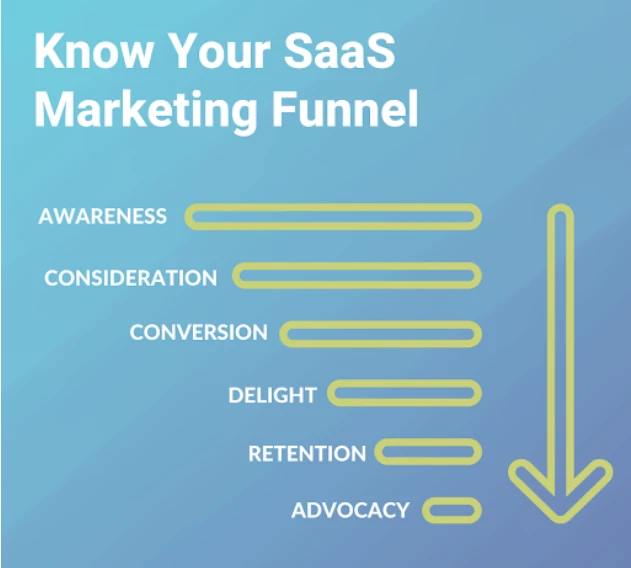 Know Your SaaS Marketing Funnel

AWARENESS

CONSIDERATION

CONVERSION

DELIGHT

RETENTION

ADVOCACY